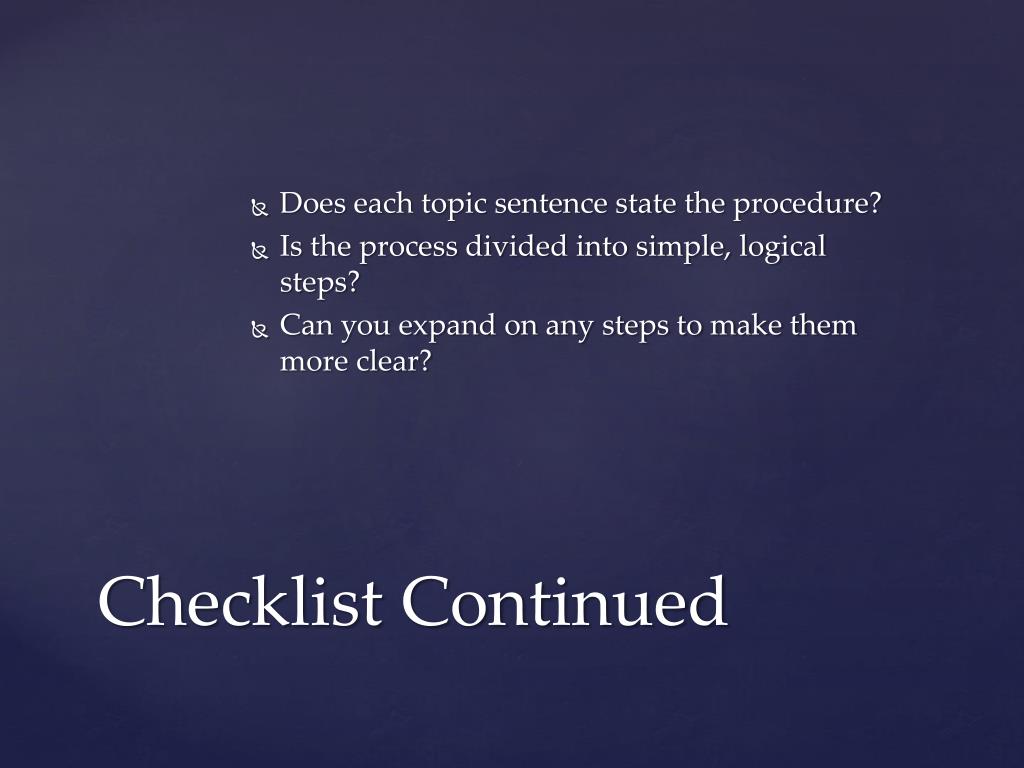 Does each topic sentence state the procedure?
Is the process divided into simple, logical steps?
Can you expand on any steps to make them more clear?

Checklist Continued